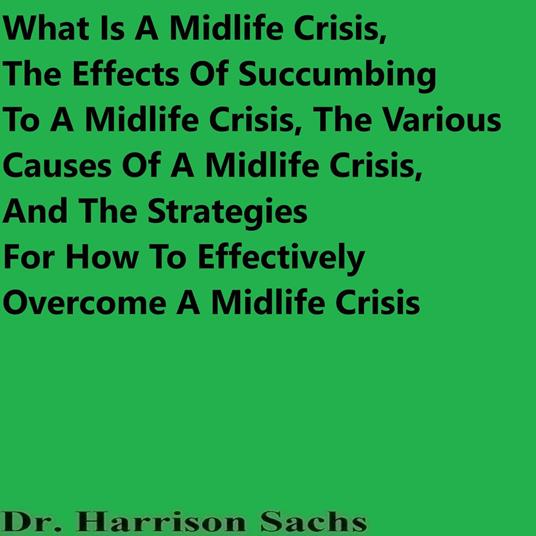 What Is A Midlife Crisis, The Effects Of Succumbing To A Midlife Crisis, The Various Causes Of A Midlife Crisis, And The Strategies For How To Effectively Overcome A Midlife Crisis

Dr. Harrison Sachs